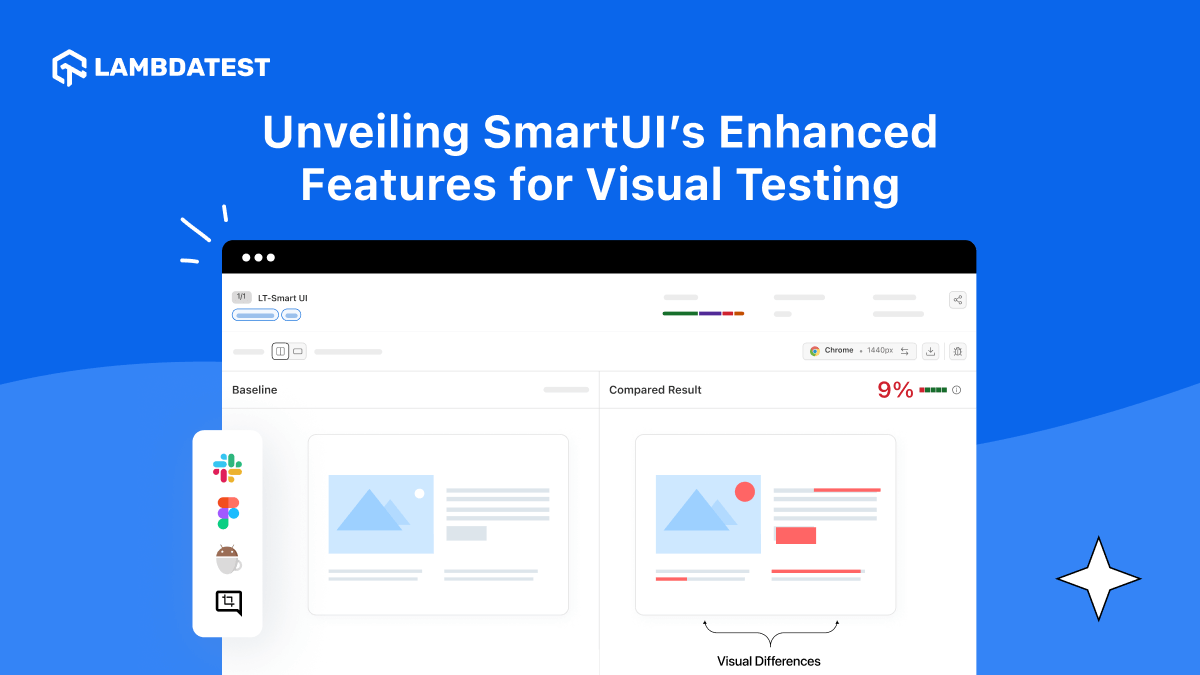 LAMBDATEST

Unveiling SmartUI's Enhanced Features for Visual Testing

1/1 LT-Smart UI

Chrome • 1440px

Baseline

Compared Result

9%

Visual Differences